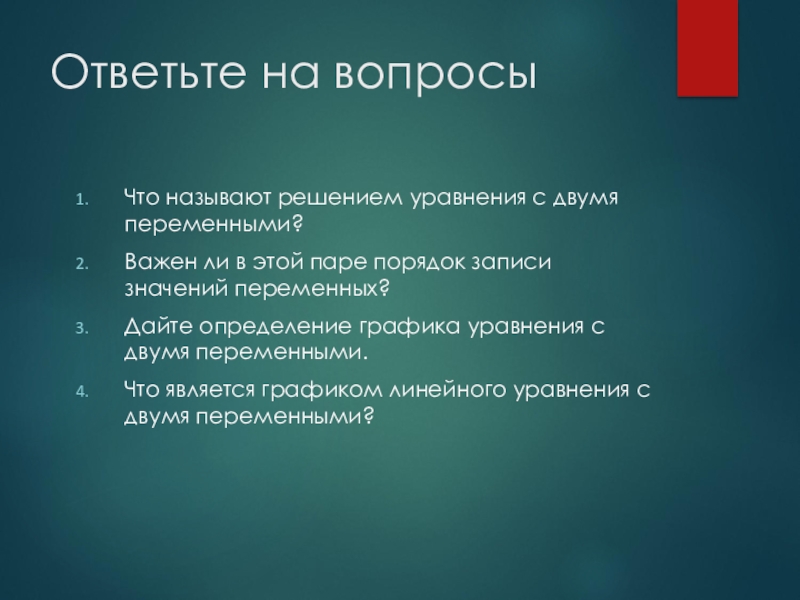 Ответьте на вопросы

1. Что называют решением уравнения с двумя переменными?
2. Важен ли в этой паре порядок записи значений переменных?
3. Дайте определение графика уравнения с двумя переменными.
4. Что является графиком линейного уравнения с двумя переменными?